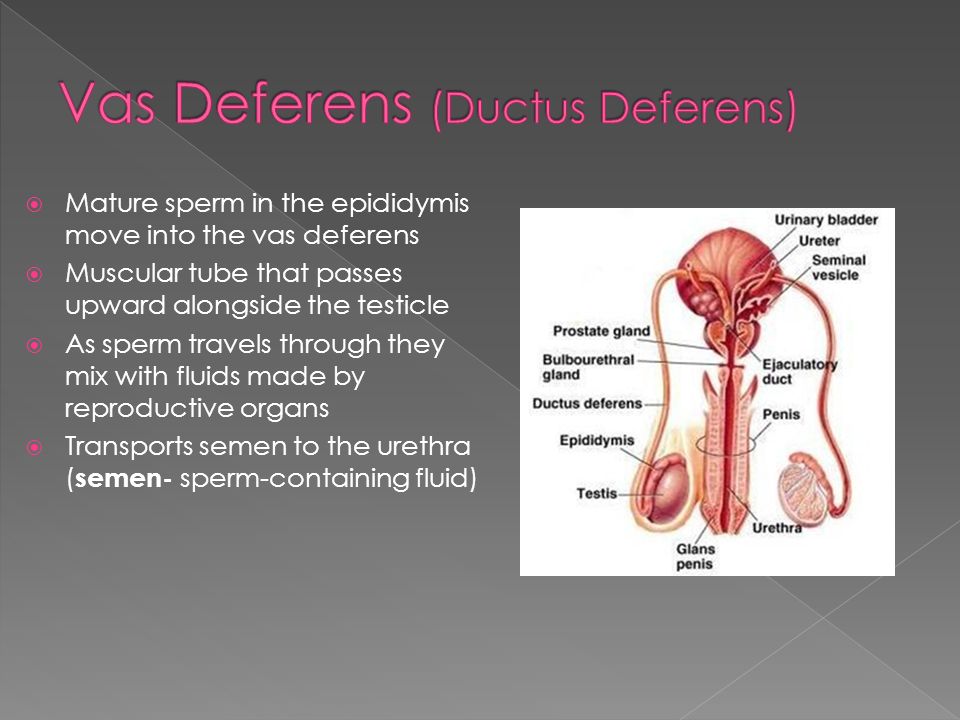 Vas Deferens (Ductus Deferens)

Mature sperm in the epididymis move into the vas deferens

Muscular tube that passes upward alongside the testicle

As sperm travels through they mix with fluids made by reproductive organs

Transports semen to the urethra (semen- sperm-containing fluid)

Urinary bladder
Ureter
Seminal vesicle
Prostate gland
Bulbourethral gland
Ejaculatory duct
Ductus deferens
Penis
Epididymis
Testis
Urethra
Glans penis